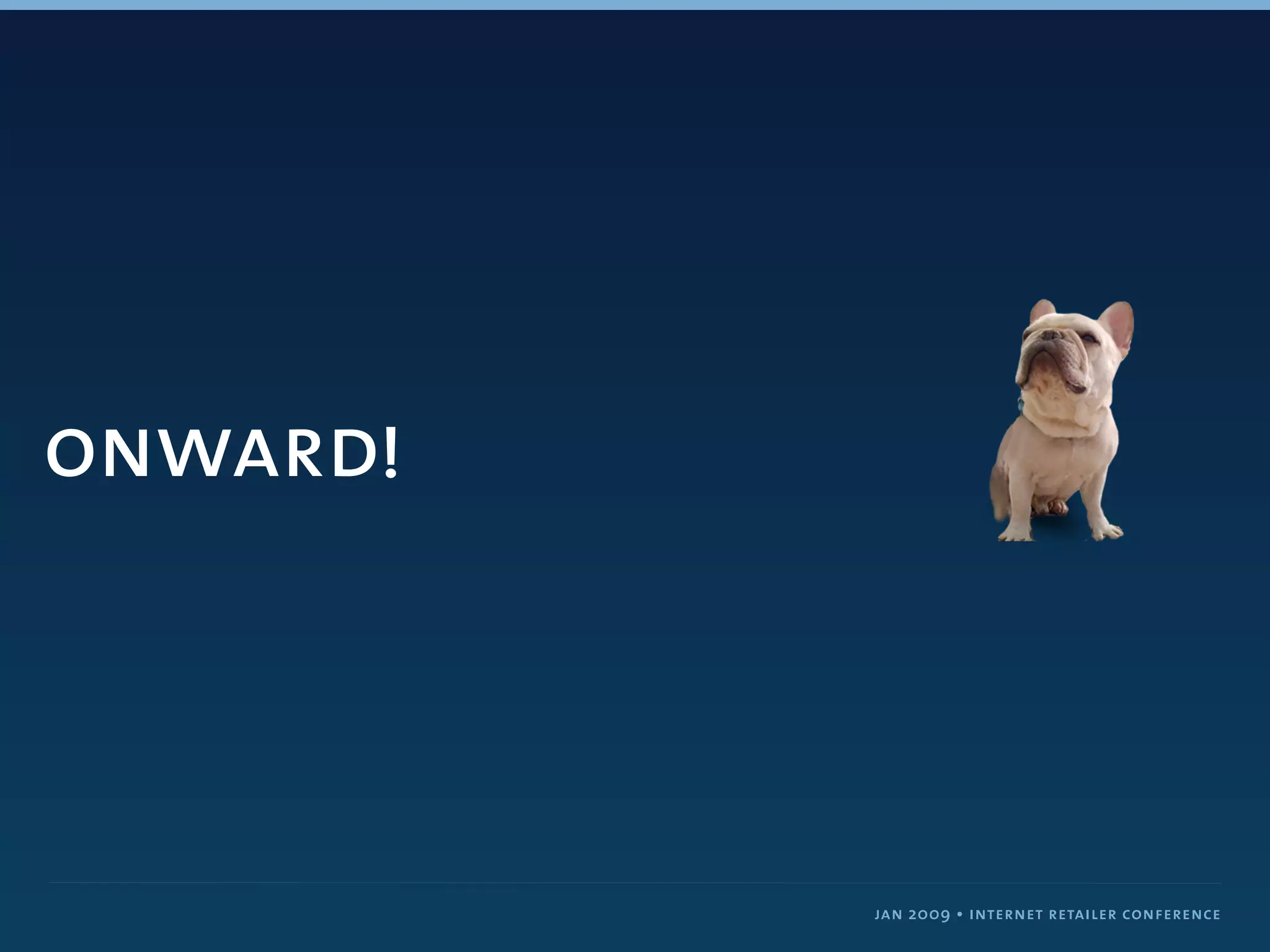 ONWARD!

JAN 2009 • INTERNET RETAILER CONFERENCE